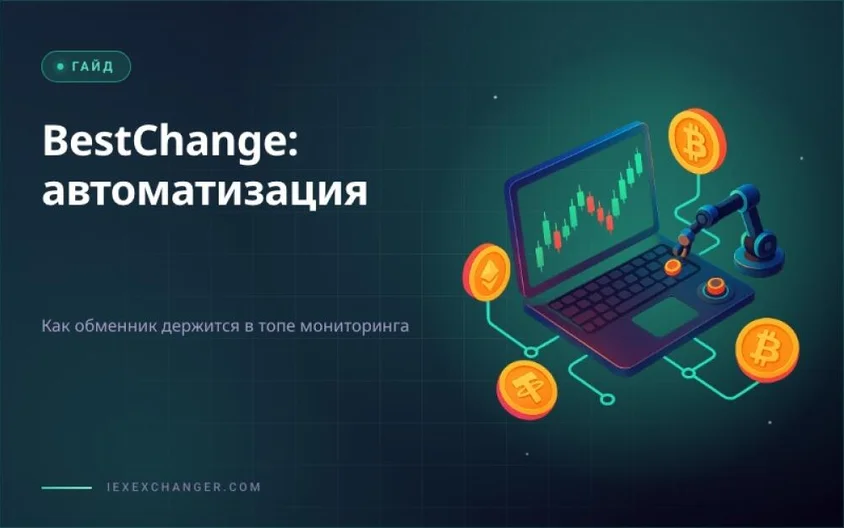 ГАЙД

BestChange: автоматизация

Как обменник держится в топе мониторинга

IEXEXCHANGER.COM